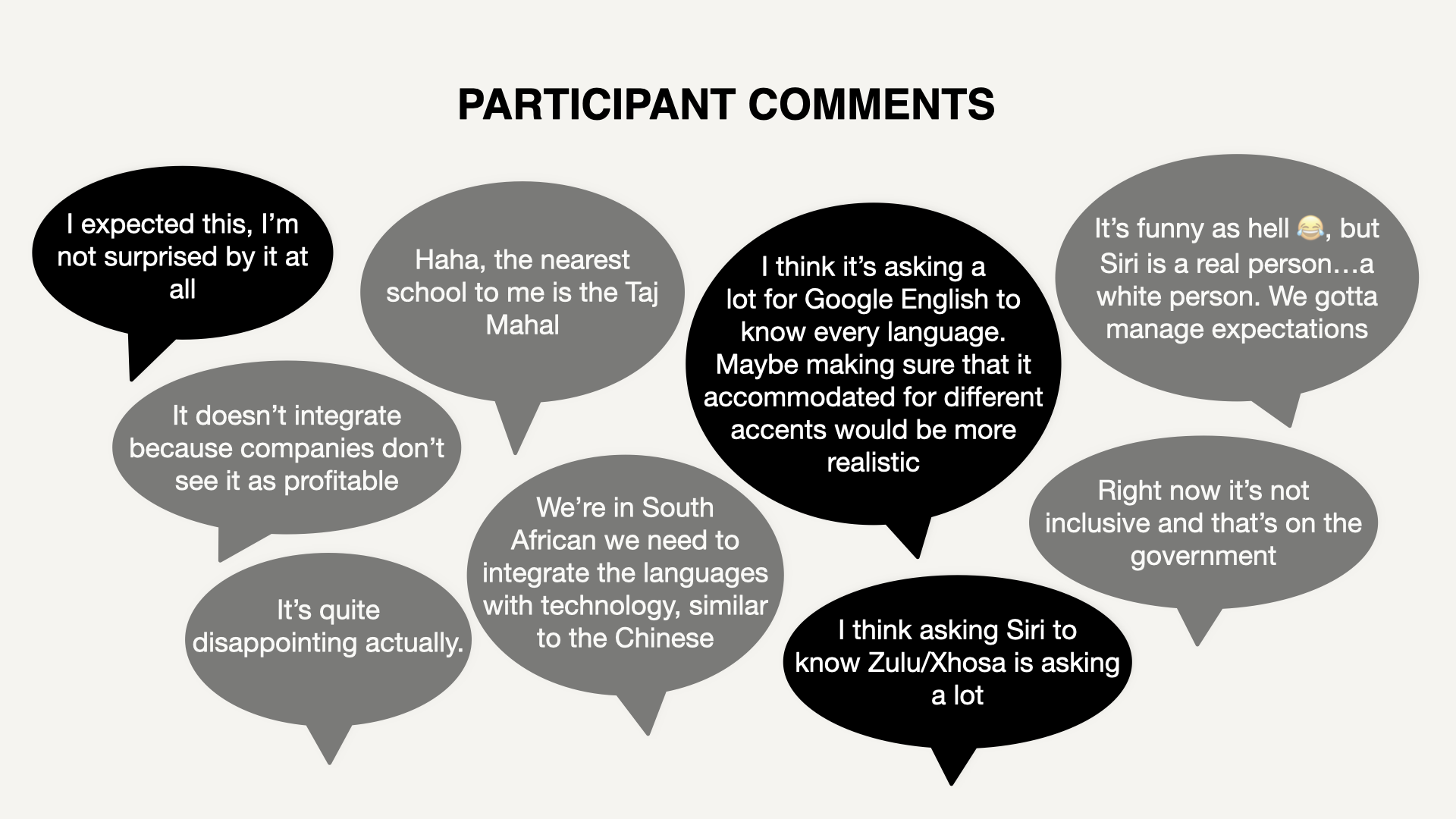 PARTICIPANT COMMENTS

I expected this, I'm not surprised by it at all

Haha, the nearest school to me is the Taj Mahal

I think it's asking a lot for Google English to know every language. Maybe making sure that it accommodated for different accents would be more realistic

It's funny as hell 😂, but Siri is a real person…a white person. We gotta manage expectations

It doesn't integrate because companies don't see it as profitable

We're in South African we need to integrate the languages with technology, similar to the Chinese

Right now it's not inclusive and that's on the government

It's quite disappointing actually.

I think asking Siri to know Zulu/Xhosa is asking a lot